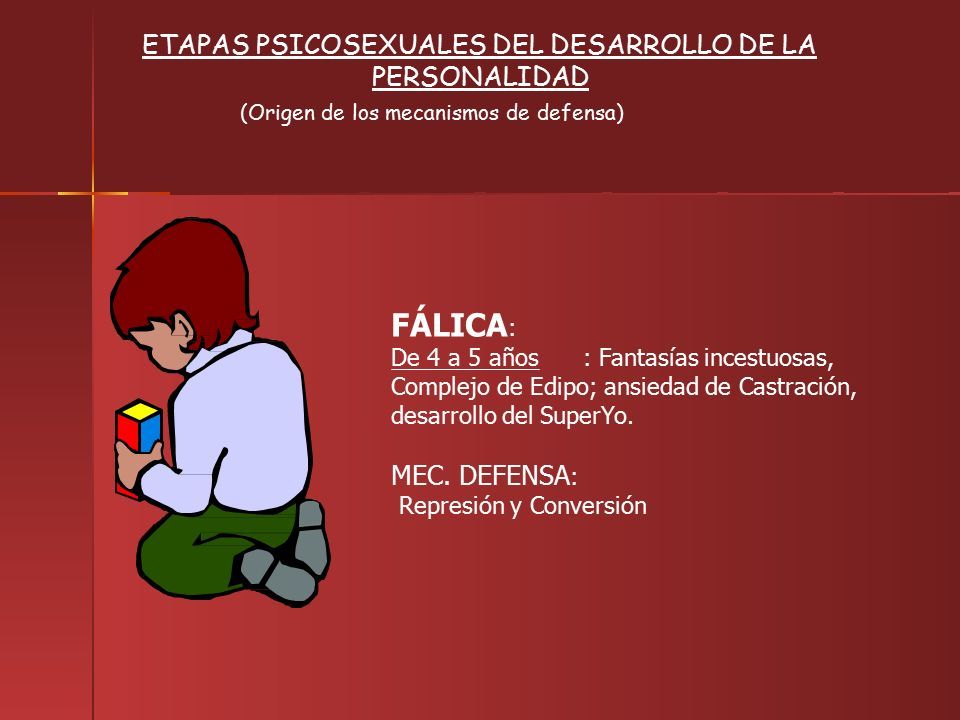 ETAPAS PSICOSEXUALES DEL DESARROLLO DE LA PERSONALIDAD

(Origen de los mecanismos de defensa)

FÁLICA:

De 4 a 5 años : Fantasías incestuosas, Complejo de Edipo; ansiedad de Castración, desarrollo del SuperYo.

MEC. DEFENSA:

Represión y Conversión